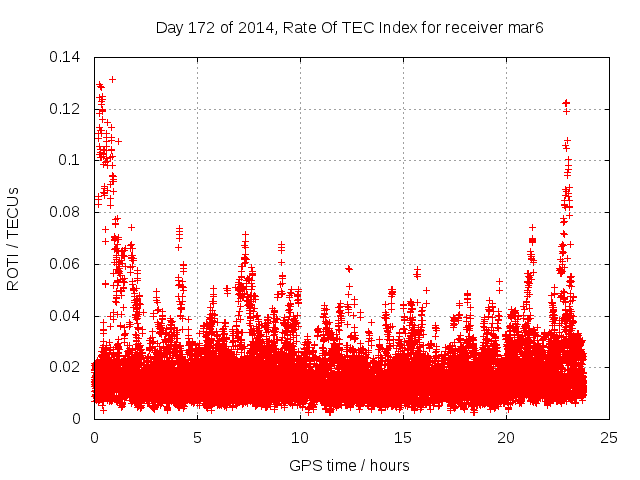 Day 172 of 2014, Rate Of TEC Index for receiver mar6

ROTI / TECUs

0.14
0.12
0.1
0.08
0.06
0.04
0.02
0

0
5
10
15
20
25

GPS time / hours